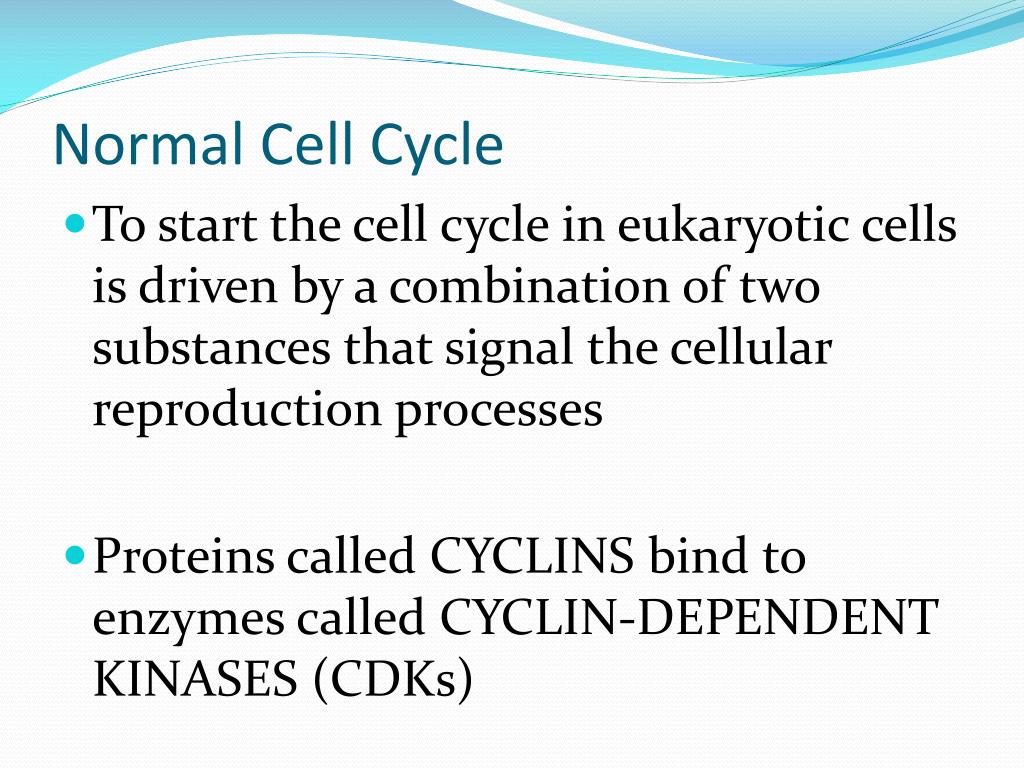 Normal Cell Cycle

To start the cell cycle in eukaryotic cells is driven by a combination of two substances that signal the cellular reproduction processes

Proteins called CYCLINS bind to enzymes called CYCLIN-DEPENDENT KINASES (CDKs)